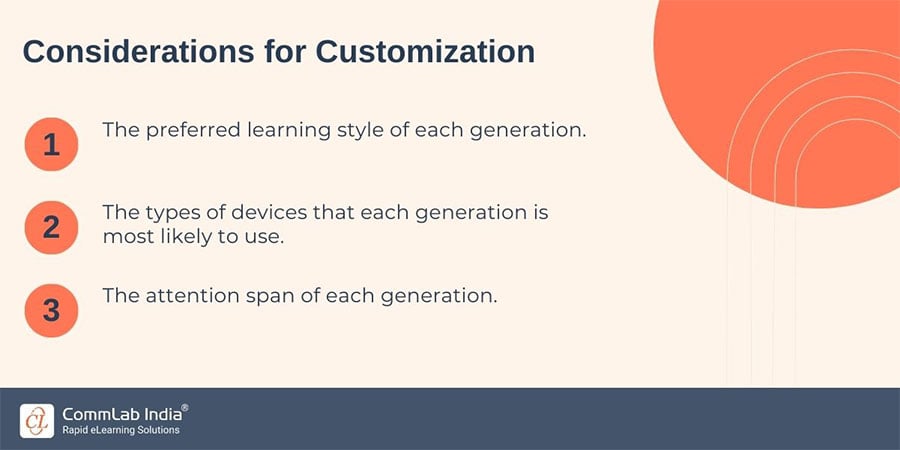 Considerations for Customization

1 The preferred learning style of each generation.

2 The types of devices that each generation is most likely to use.

3 The attention span of each generation.

CL CommLab India®
Rapid eLearning Solutions